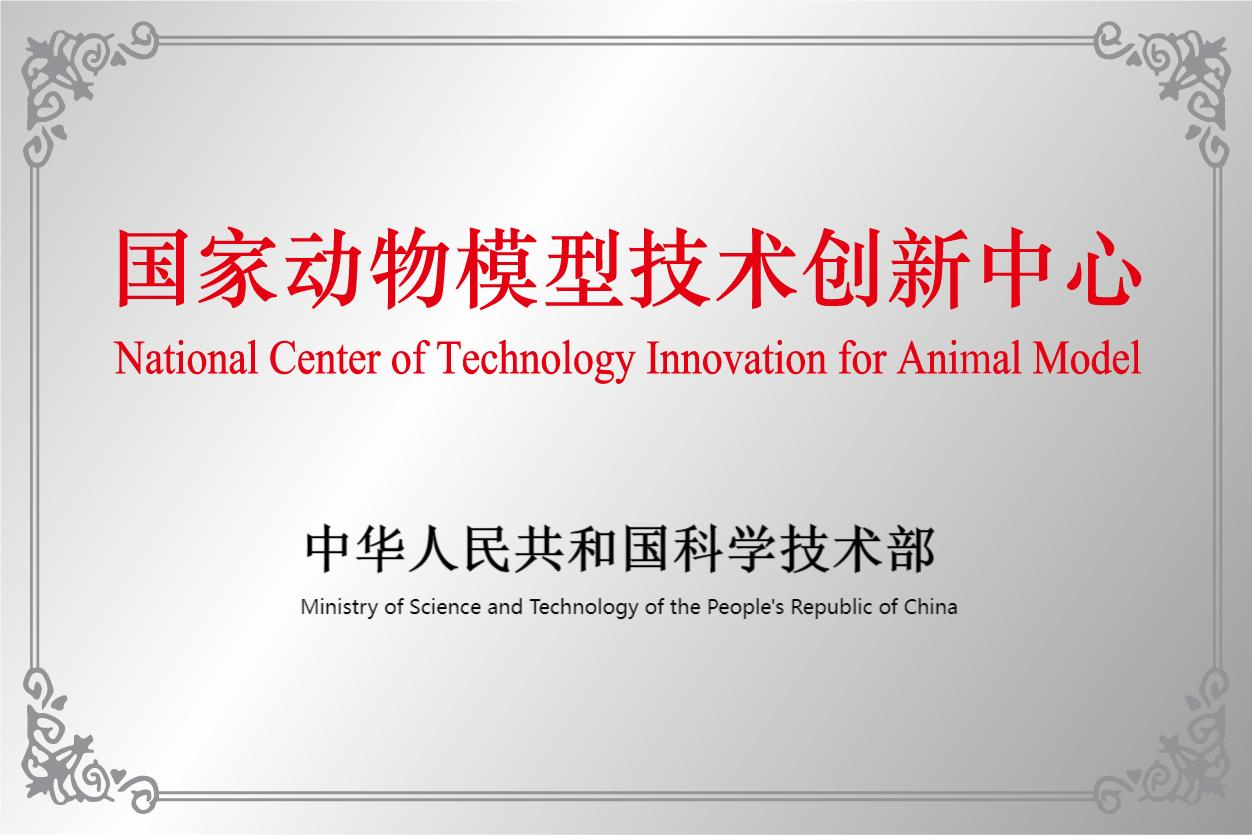 国家动物模型技术创新中心
National Center of Technology Innovation for Animal Model

中华人民共和国科学技术部
Ministry of Science and Technology of the People's Republic of China